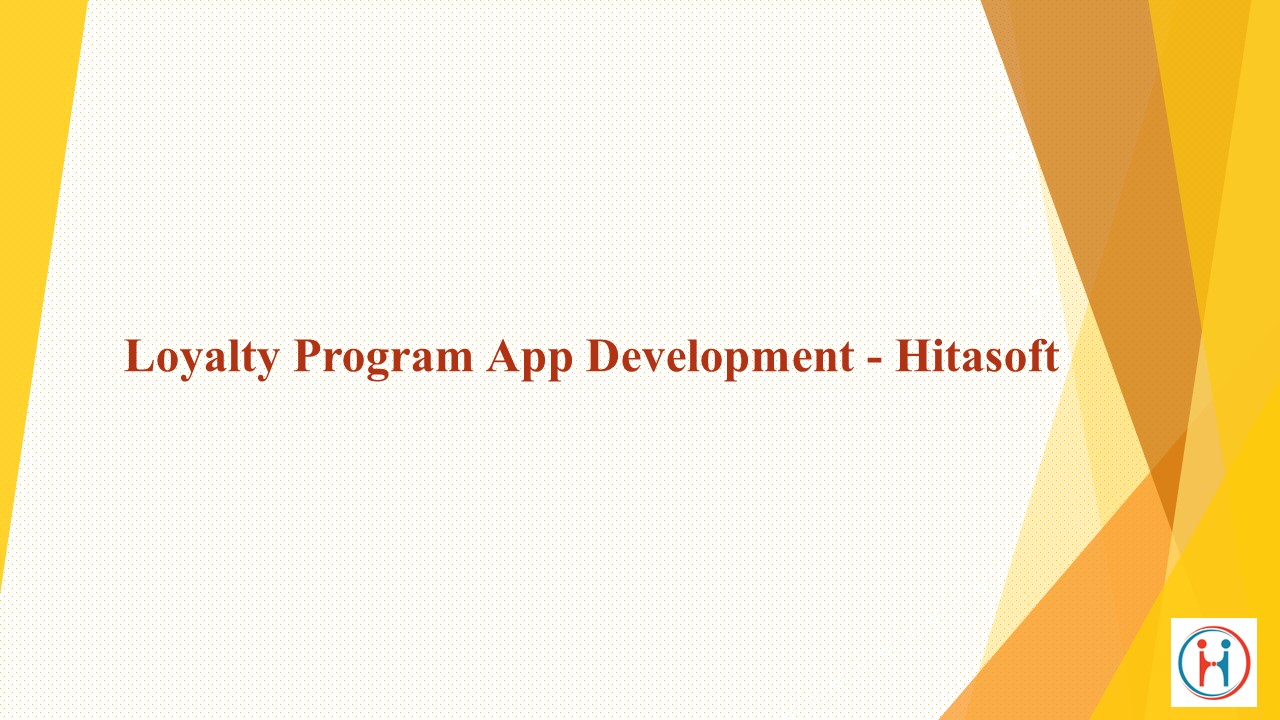 Loyalty Program App Development - Hitasoft